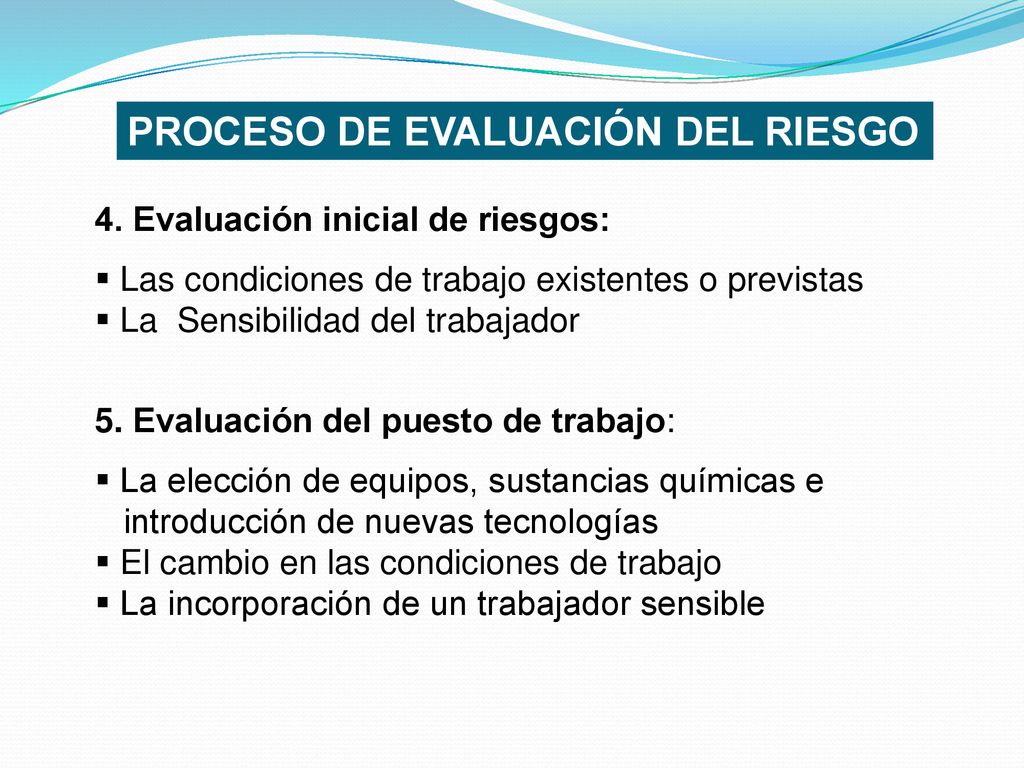 PROCESO DE EVALUACIÓN DEL RIESGO

4. Evaluación inicial de riesgos:

▪ Las condiciones de trabajo existentes o previstas
▪ La Sensibilidad del trabajador

5. Evaluación del puesto de trabajo:

▪ La elección de equipos, sustancias químicas e introducción de nuevas tecnologías
▪ El cambio en las condiciones de trabajo
▪ La incorporación de un trabajador sensible